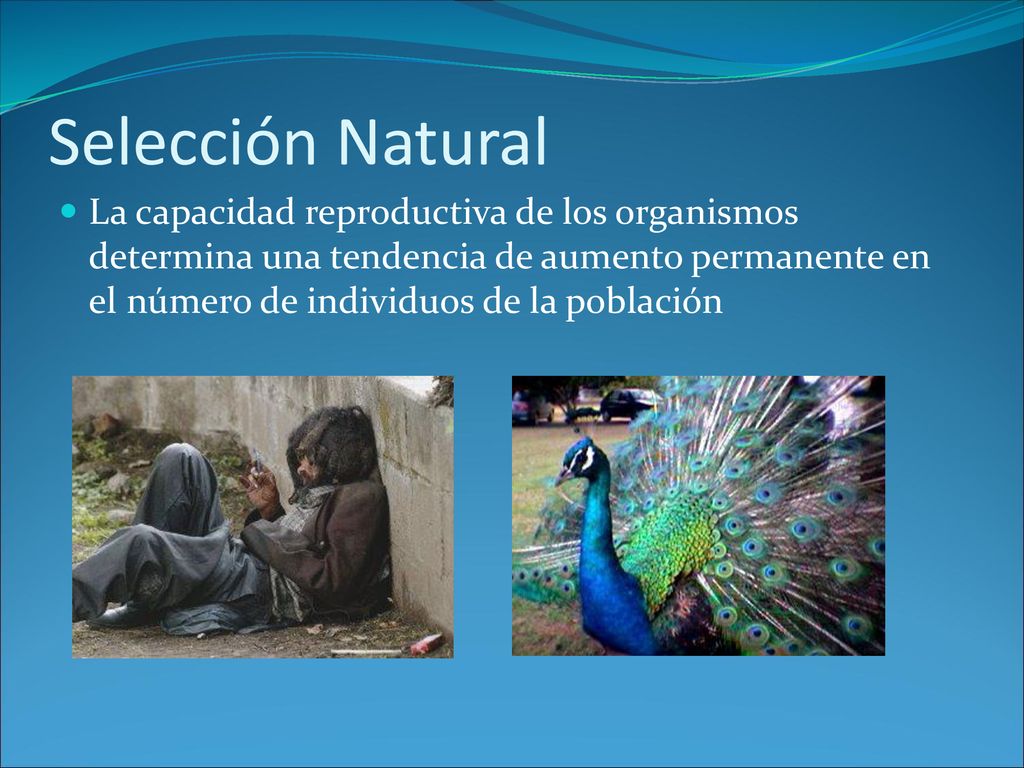 Selección Natural

La capacidad reproductiva de los organismos determina una tendencia de aumento permanente en el número de individuos de la población